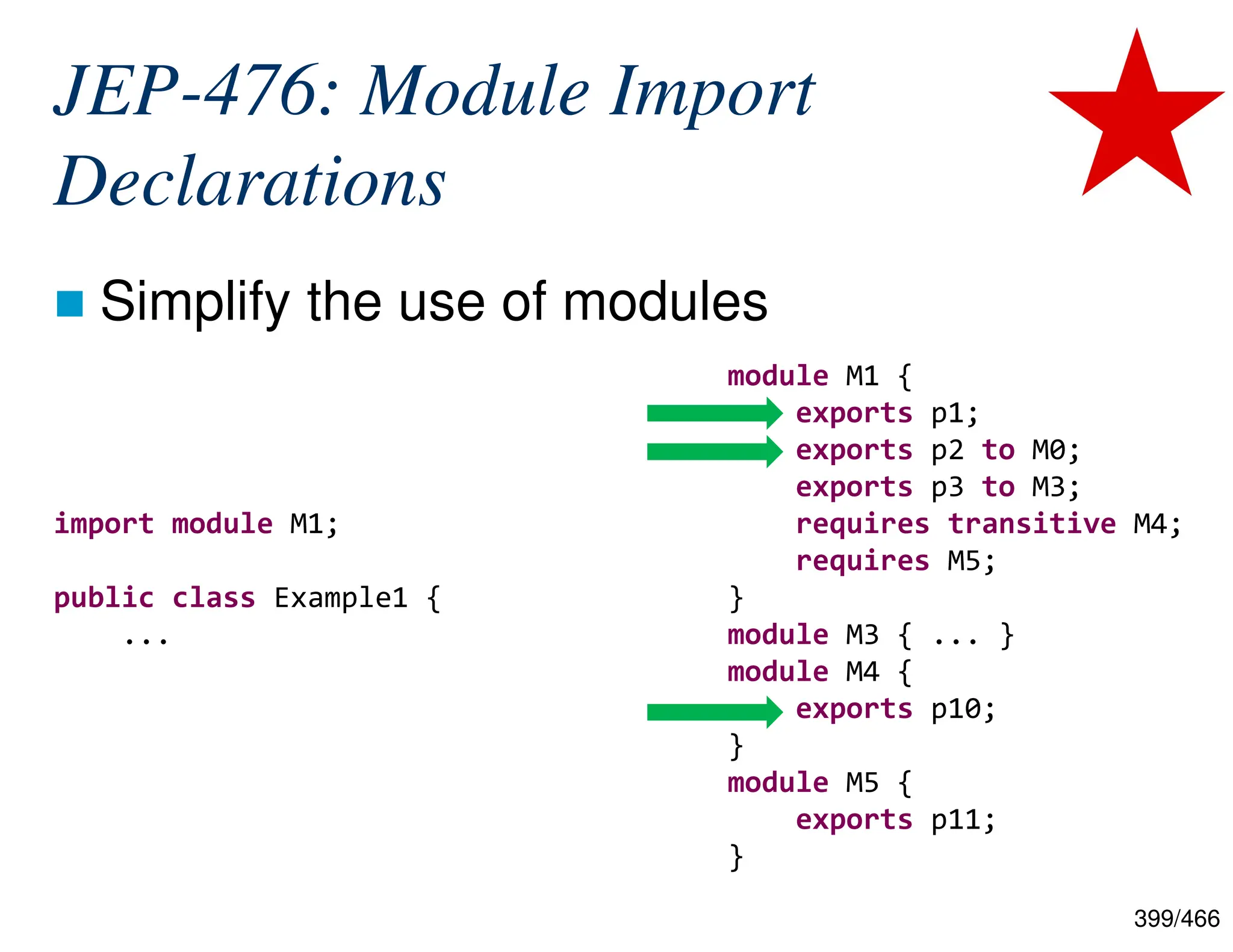 JEP-476: Module Import Declarations

Simplify the use of modules

import module M1;

public class Example1 {
    ...

module M1 {
    exports p1;
    exports p2 to M0;
    exports p3 to M3;
    requires transitive M4;
    requires M5;
}
module M3 { ... }
module M4 {
    exports p10;
}
module M5 {
    exports p11;
}

399/466